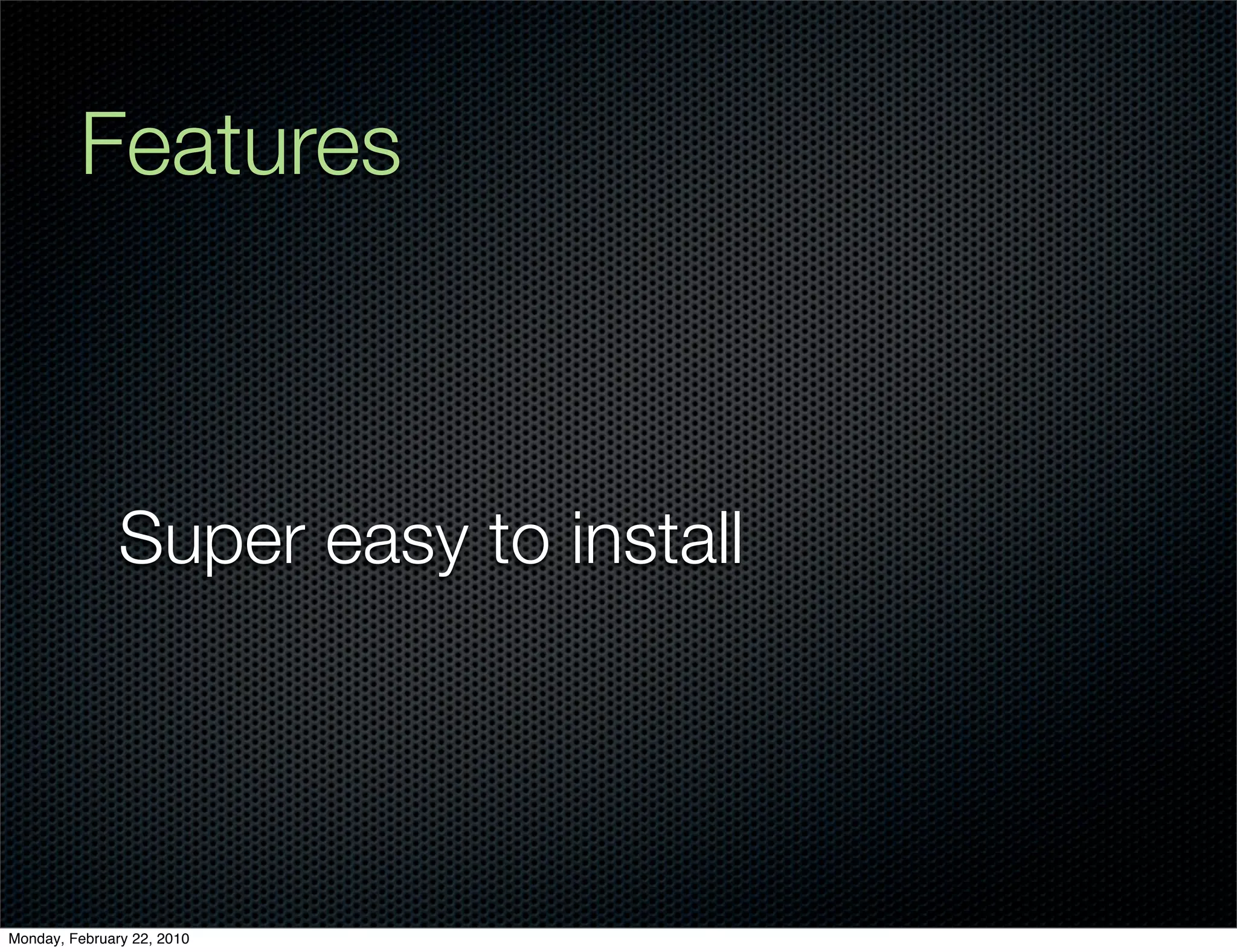 Features

Super easy to install

Monday, February 22, 2010